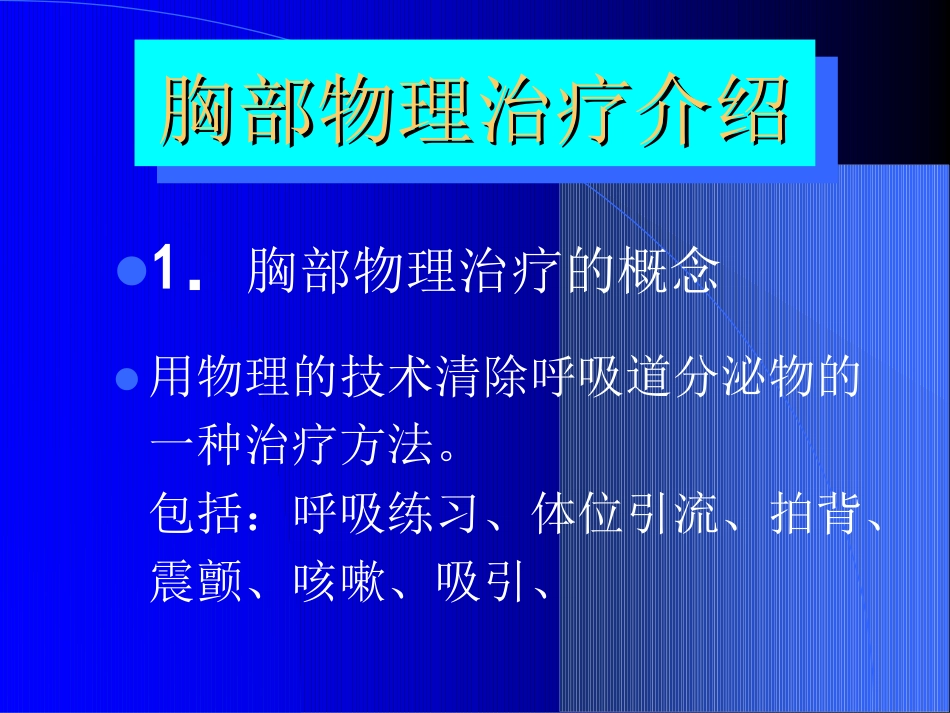 胸部物理治疗介绍

1. 胸部物理治疗的概念

用物理的技术清除呼吸道分泌物的一种治疗方法。
包括：呼吸练习、体位引流、拍背、震颤、咳嗽、吸引、